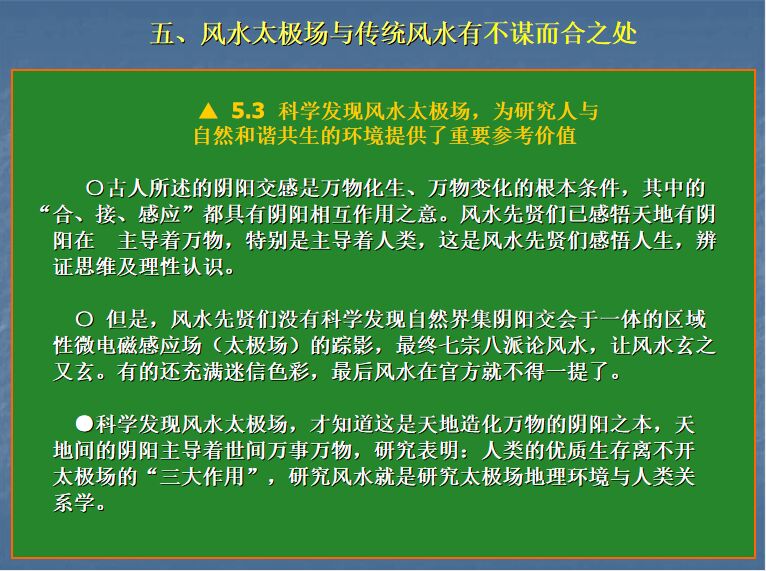 五、风水太极场与传统风水有不谋而合之处

▲ 5.3 科学发现风水太极场，为研究人与自然和谐共生的环境提供了重要参考价值

○古人所述的阴阳交感是万物化生、万物变化的根本条件，其中的“合、接、感应”都具有阴阳相互作用之意。风水先贤们已感悟天地有阴阳在 主导着万物，特别是主导着人类，这是风水先贤们感悟人生，辨证思维及理性认识。

○ 但是，风水先贤们没有科学发现自然界集阴阳交会于一体的区域性微电磁感应场（太极场）的踪影，最终七宗八派论风水，让风水玄之又玄。有的还充满迷信色彩，最后风水在官方就不得一提了。

●科学发现风水太极场，才知道这是天地造化万物的阴阳之本，天地间的阴阳主导着世间万事万物，研究表明：人类的优质生存离不开太极场的“三大作用”，研究风水就是研究太极场地理环境与人类关系学。